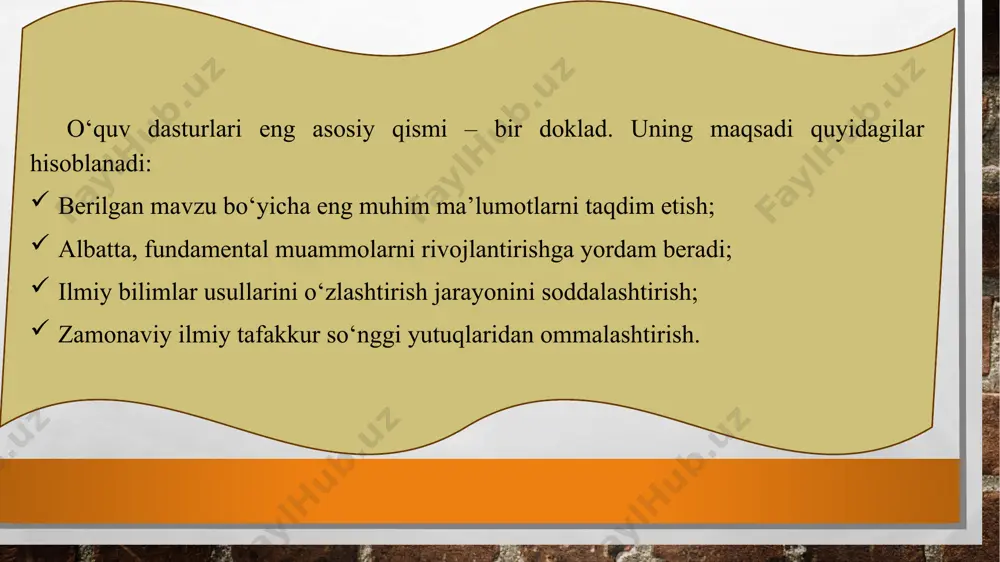 O‘quv dasturlari eng asosiy qismi – bir doklad. Uning maqsadi quyidagilar hisoblanadi:

✓ Berilgan mavzu bo‘yicha eng muhim ma’lumotlarni taqdim etish;

✓ Albatta, fundamental muammolarni rivojlantirishga yordam beradi;

✓ Ilmiy bilimlar usullarini o‘zlashtirish jarayonini soddalashtirish;

✓ Zamonaviy ilmiy tafakkur so‘nggi yutuqlaridan ommalashtirish.

FaylHub.uz FaylHub.uz FaylHub.uz FaylHub.uz FaylHub.uz FaylHub.uz